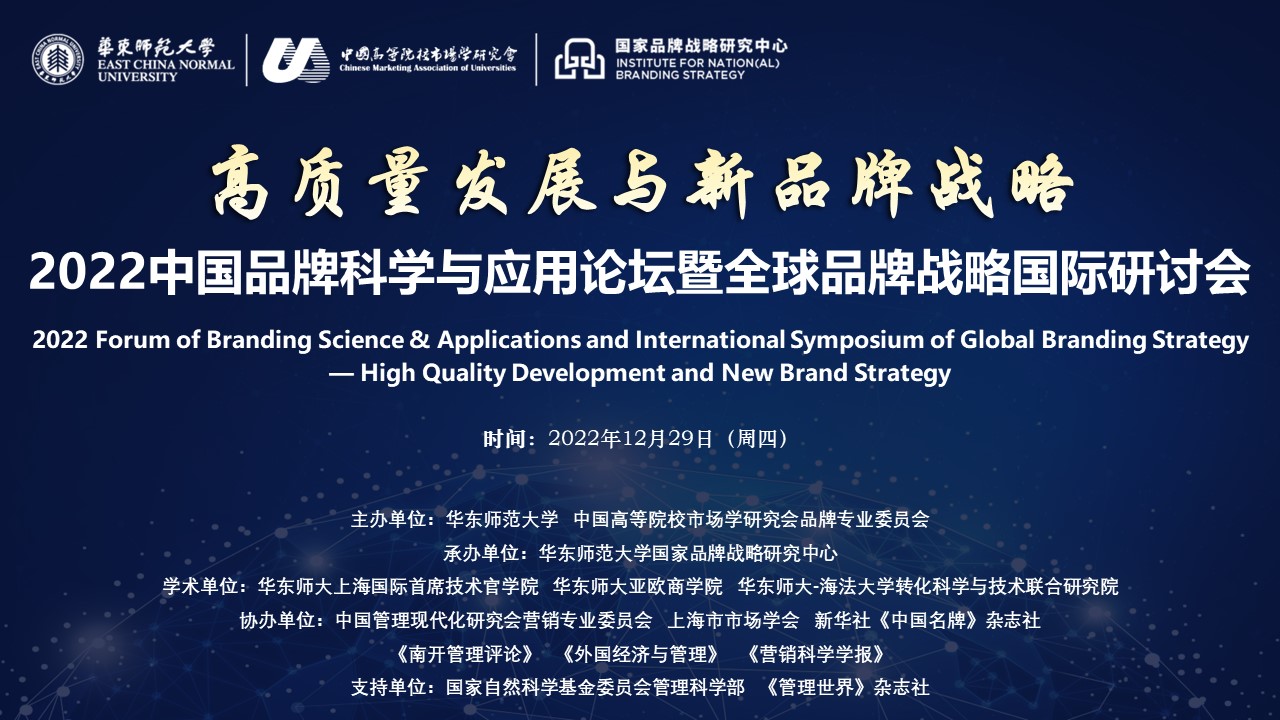 華東師範大學
EAST CHINA NORMAL UNIVERSITY

中國高等院校市場學研究會
Chinese Marketing Association of Universities

国家品牌战略研究中心
INSTITUTE FOR NATION(AL) BRANDING STRATEGY

高质量发展与新品牌战略

2022中国品牌科学与应用论坛暨全球品牌战略国际研讨会

2022 Forum of Branding Science & Applications and International Symposium of Global Branding Strategy — High Quality Development and New Brand Strategy

时间：2022年12月29日（周四）

主办单位：华东师范大学 中国高等院校市场学研究会品牌专业委员会

承办单位：华东师范大学国家品牌战略研究中心

学术单位：华东师大上海国际首席技术官学院 华东师大亚欧商学院 华东师大-海法大学转化科学与技术联合研究院

协办单位：中国管理现代化研究会营销专业委员会 上海市市场学会 新华社《中国名牌》杂志社

《南开管理评论》 《外国经济与管理》 《营销科学学报》

支持单位：国家自然科学基金委员会管理科学部 《管理世界》杂志社